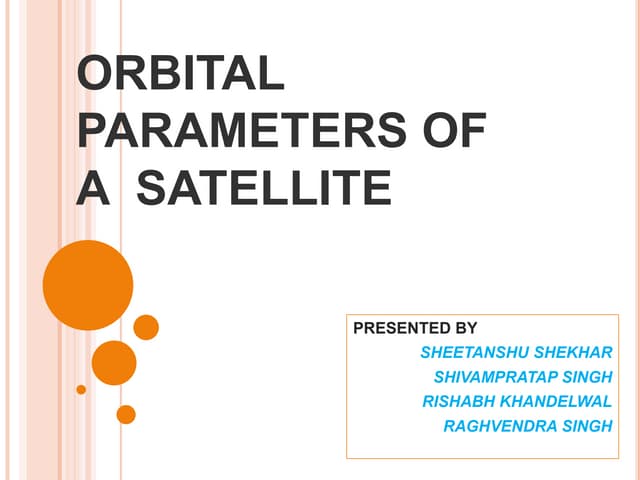 ORBITAL PARAMETERS OF A  SATELLITE

PRESENTED BY
SHEETANSHU SHEKHAR
SHIVAMPRATAP SINGH
RISHABH KHANDELWAL
RAGHVENDRA SINGH